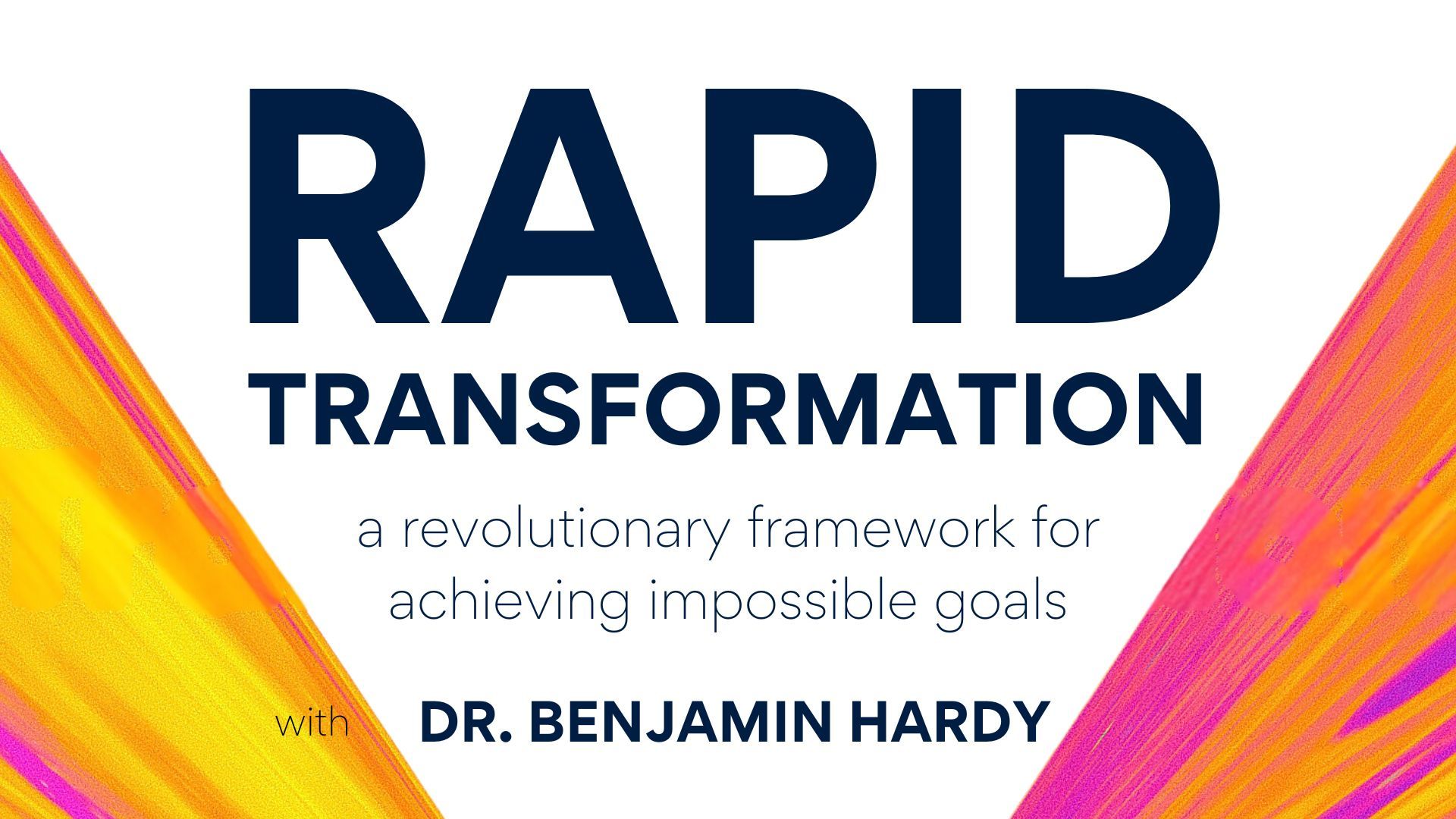 RAPID
TRANSFORMATION

a revolutionary framework for achieving impossible goals

with DR. BENJAMIN HARDY